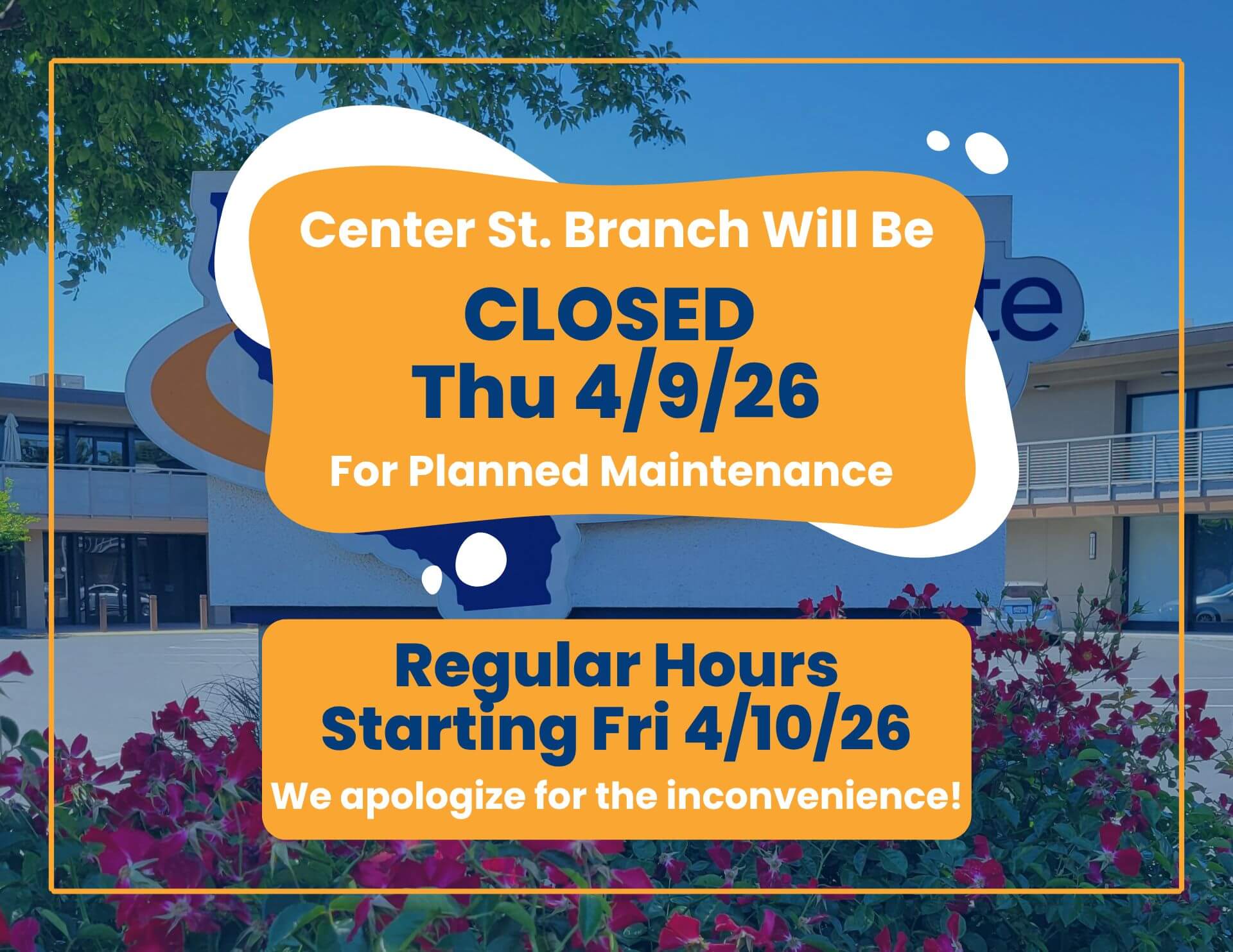 Center St. Branch Will Be

CLOSED
Thu 4/9/26

For Planned Maintenance

Regular Hours
Starting Fri 4/10/26

We apologize for the inconvenience!